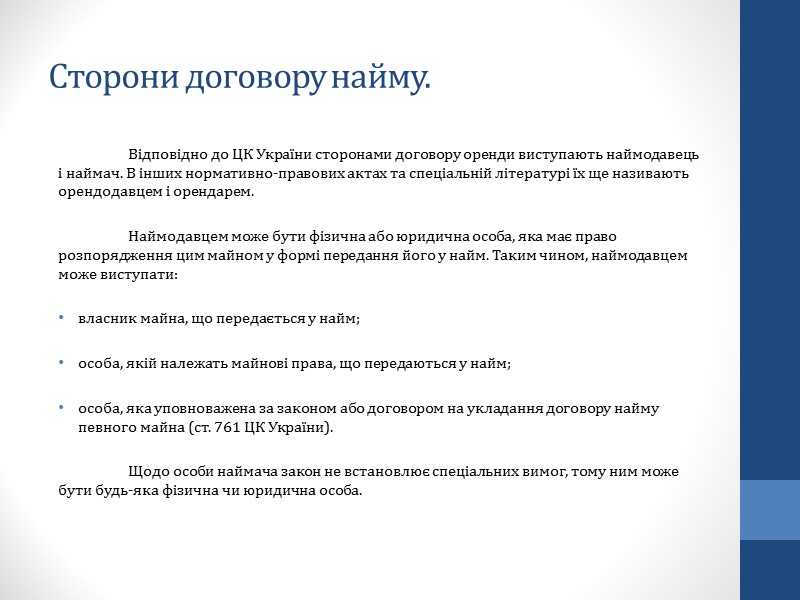 Сторони договору найму.

Відповідно до ЦК України сторонами договору оренди виступають наймодавець і наймач. В інших нормативно-правових актах та спеціальній літературі їх ще називають орендодавцем і орендарем.

Наймодавцем може бути фізична або юридична особа, яка має право розпорядження цим майном у формі передання його у найм. Таким чином, наймодавцем може виступати:

• власник майна, що передається у найм;

• особа, якій належать майнові права, що передаються у найм;

• особа, яка уповноважена за законом або договором на укладання договору найму певного майна (ст. 761 ЦК України).

Щодо особи наймача закон не встановлює спеціальних вимог, тому ним може бути будь-яка фізична чи юридична особа.